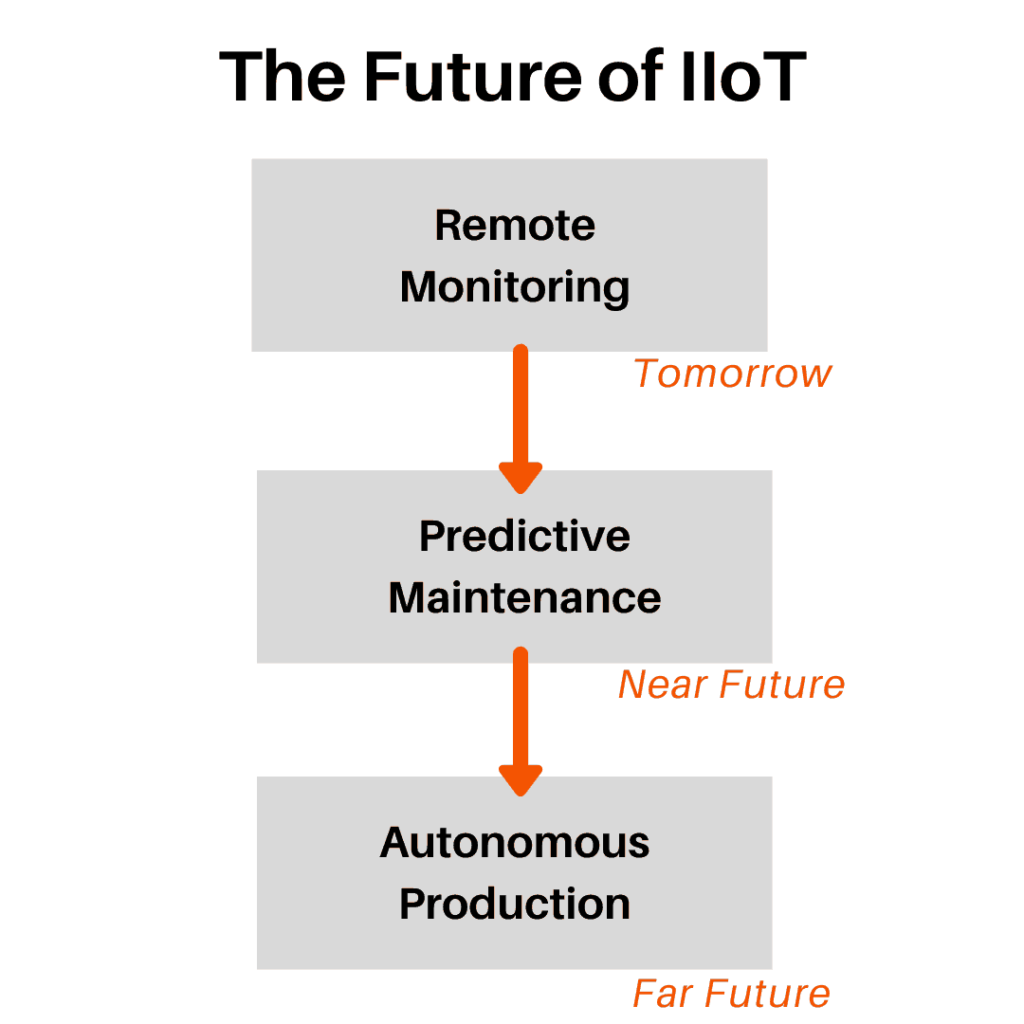 The Future of IIoT

Remote Monitoring

Tomorrow

Predictive Maintenance

Near Future

Autonomous Production

Far Future